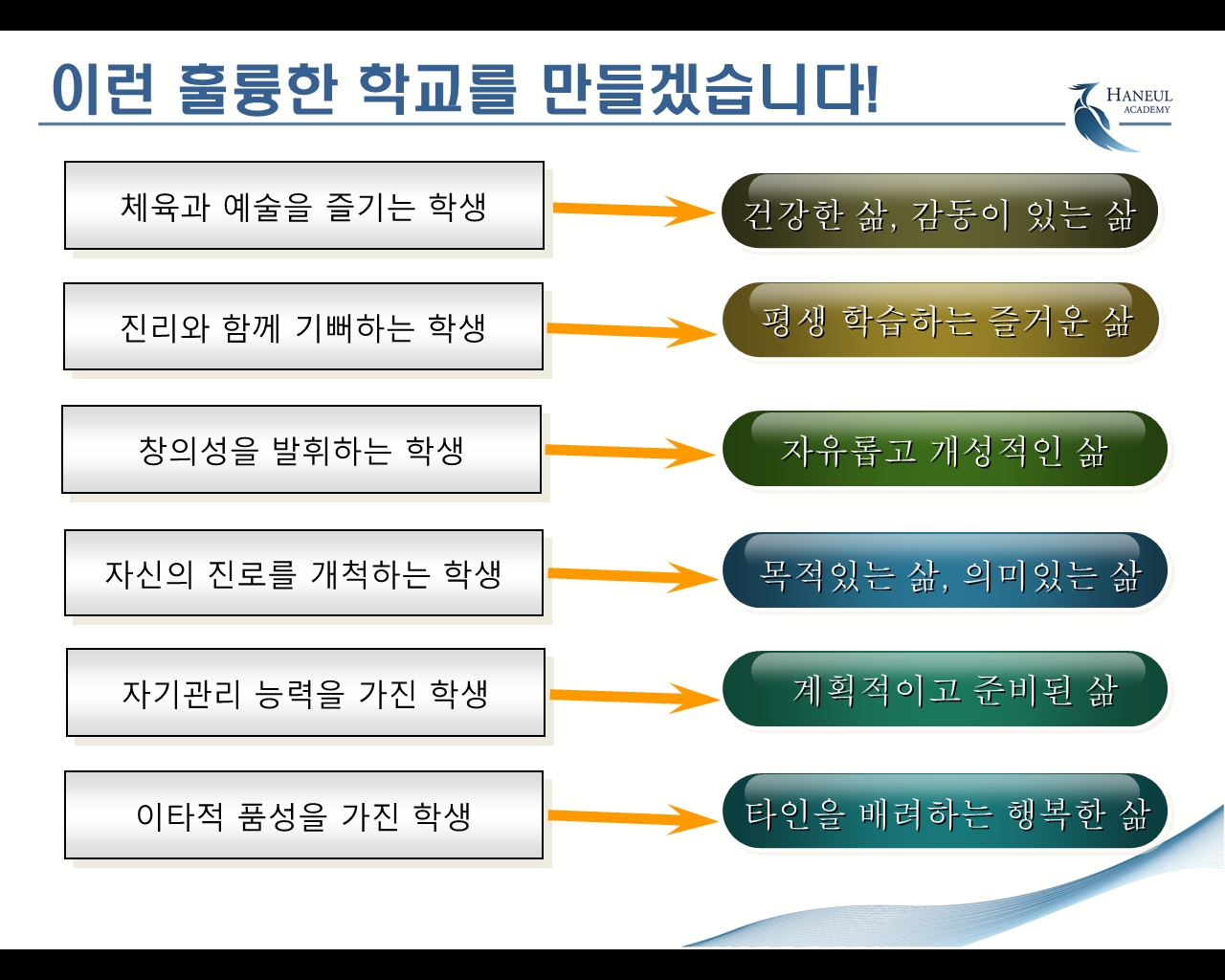 이런 훌륭한 학교를 만들겠습니다!

HANEUL ACADEMY

체육과 예술을 즐기는 학생

건강한 삶, 감동이 있는 삶

진리와 함께 기뻐하는 학생

평생 학습하는 즐거운 삶

창의성을 발휘하는 학생

자유롭고 개성적인 삶

자신의 진로를 개척하는 학생

목적있는 삶, 의미있는 삶

자기관리 능력을 가진 학생

계획적이고 준비된 삶

이타적 품성을 가진 학생

타인을 배려하는 행복한 삶